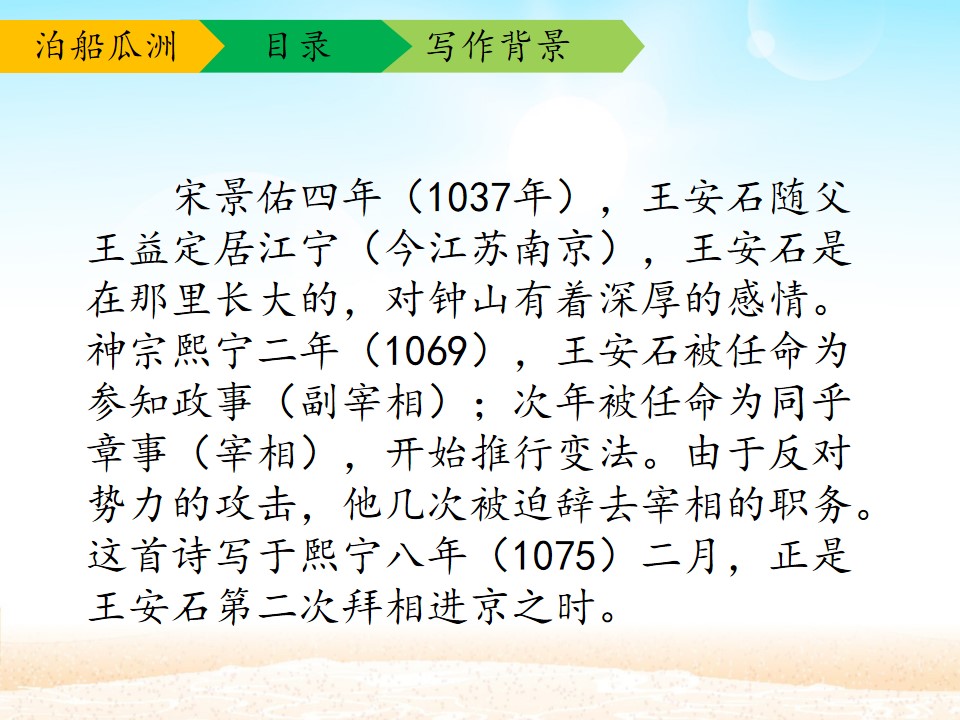 泊船瓜洲 目录 写作背景

宋景佑四年（1037年），王安石随父王益定居江宁（今江苏南京），王安石是在那里长大的，对钟山有着深厚的感情。神宗熙宁二年（1069），王安石被任命为参知政事（副宰相）；次年被任命为同乎章事（宰相），开始推行变法。由于反对势力的攻击，他几次被迫辞去宰相的职务。这首诗写于熙宁八年（1075）二月，正是王安石第二次拜相进京之时。